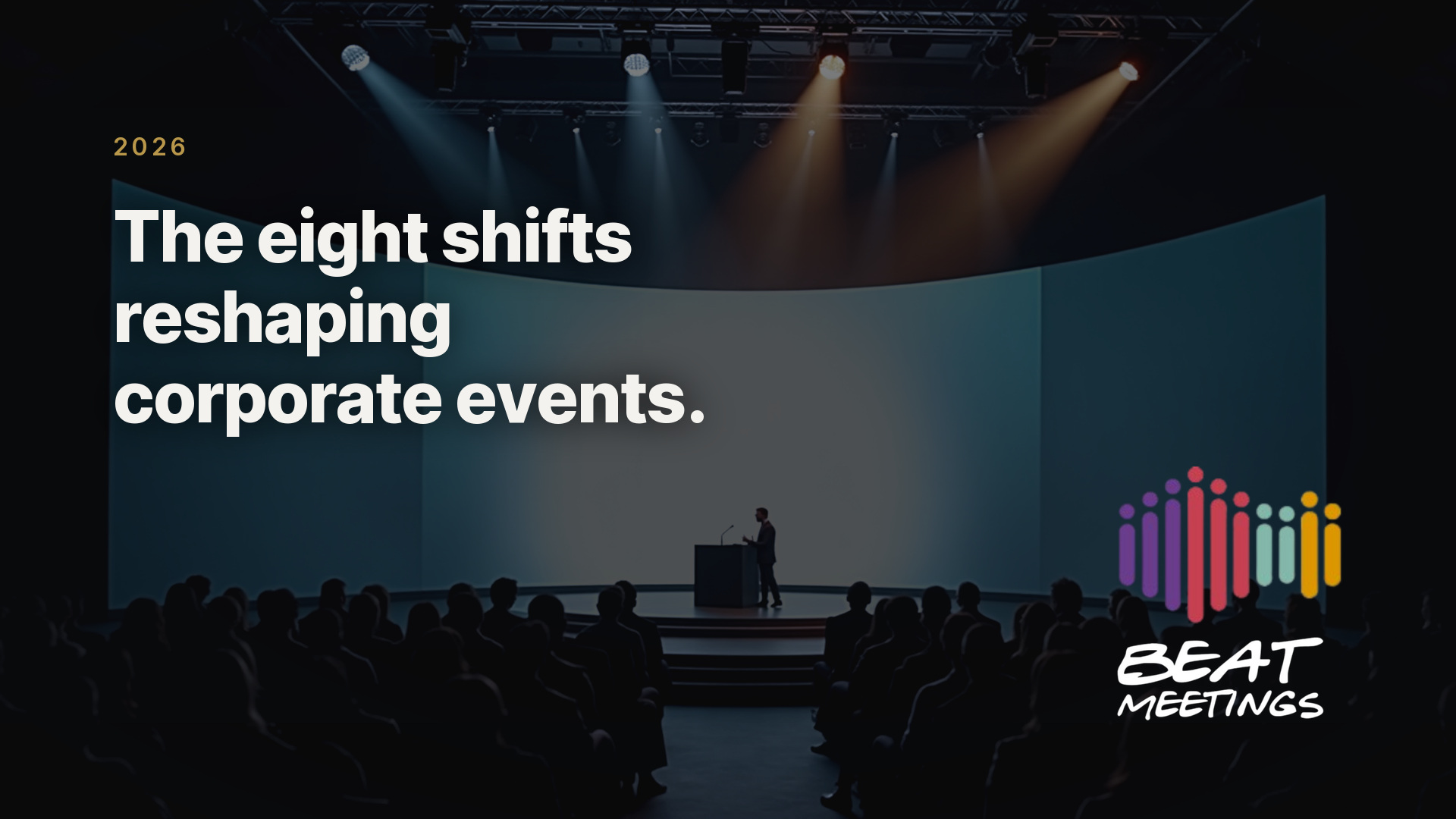 2026

The eight shifts reshaping corporate events.

BEAT MEETINGS